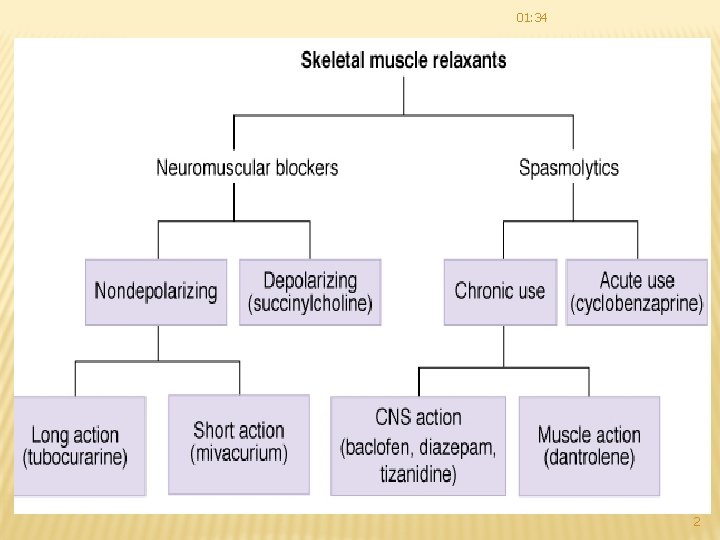 01:34

Skeletal muscle relaxants

Neuromuscular blockers

Spasmolytics

Nondepolarizing

Depolarizing (succinylcholine)

Chronic use

Acute use (cyclobenzaprine)

Long action (tubocurarine)

Short action (mivacurium)

CNS action (baclofen, diazepam, tizanidine)

Muscle action (dantrolene)

2